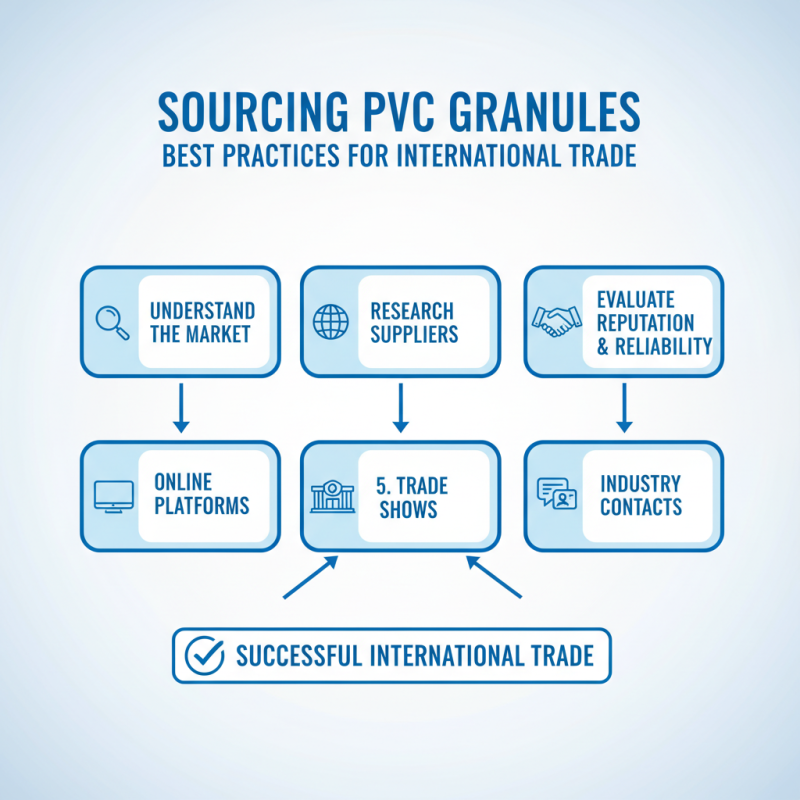 SOURCING PVC GRANULES
BEST PRACTICES FOR INTERNATIONAL TRADE

UNDERSTAND THE MARKET

RESEARCH SUPPLIERS

EVALUATE REPUTATION & RELIABILITY

ONLINE PLATFORMS

5. TRADE SHOWS

INDUSTRY CONTACTS

SUCCESSFUL INTERNATIONAL TRADE